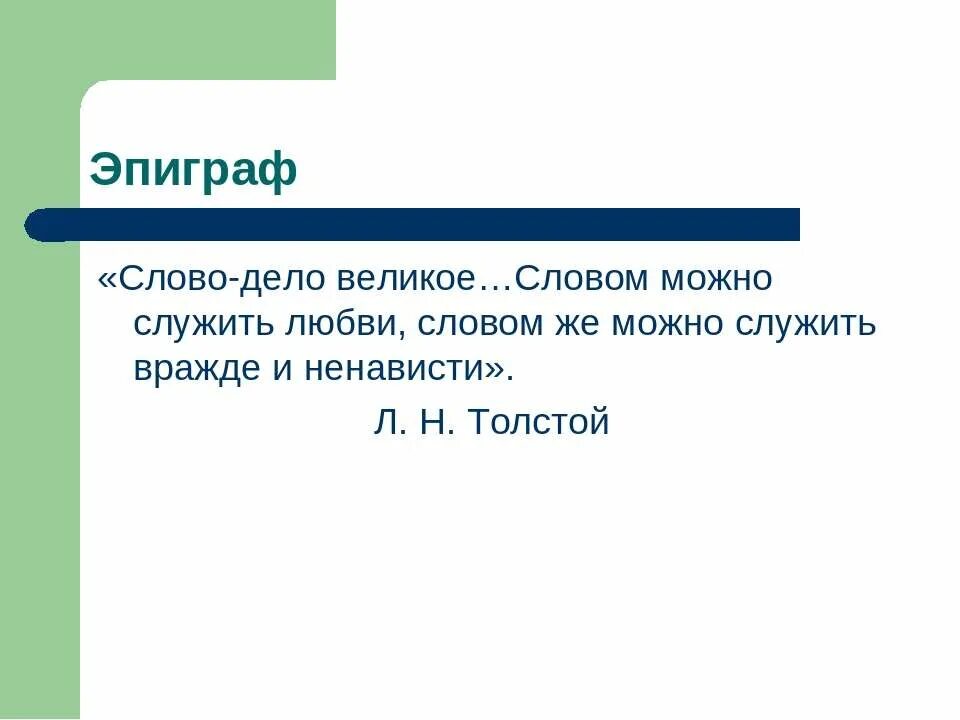 Эпиграф

«Слово-дело великое…Словом можно служить любви, словом же можно служить вражде и ненависти».

Л. Н. Толстой